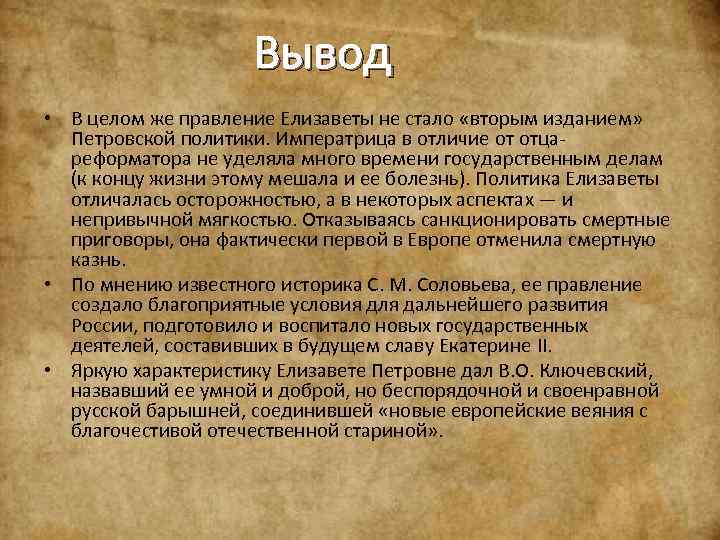 Вывод

• В целом же правление Елизаветы не стало «вторым изданием» Петровской политики. Императрица в отличие от отца-реформатора не уделяла много времени государственным делам (к концу жизни этому мешала и ее болезнь). Политика Елизаветы отличалась осторожностью, а в некоторых аспектах — и непривычной мягкостью. Отказываясь санкционировать смертные приговоры, она фактически первой в Европе отменила смертную казнь.

• По мнению известного историка С. М. Соловьева, ее правление создало благоприятные условия для дальнейшего развития России, подготовило и воспитало новых государственных деятелей, составивших в будущем славу Екатерине II.

• Яркую характеристику Елизавете Петровне дал В.О. Ключевский, назвавший ее умной и доброй, но беспорядочной и своенравной русской барышней, соединившей «новые европейские веяния с благочестивой отечественной стариной».